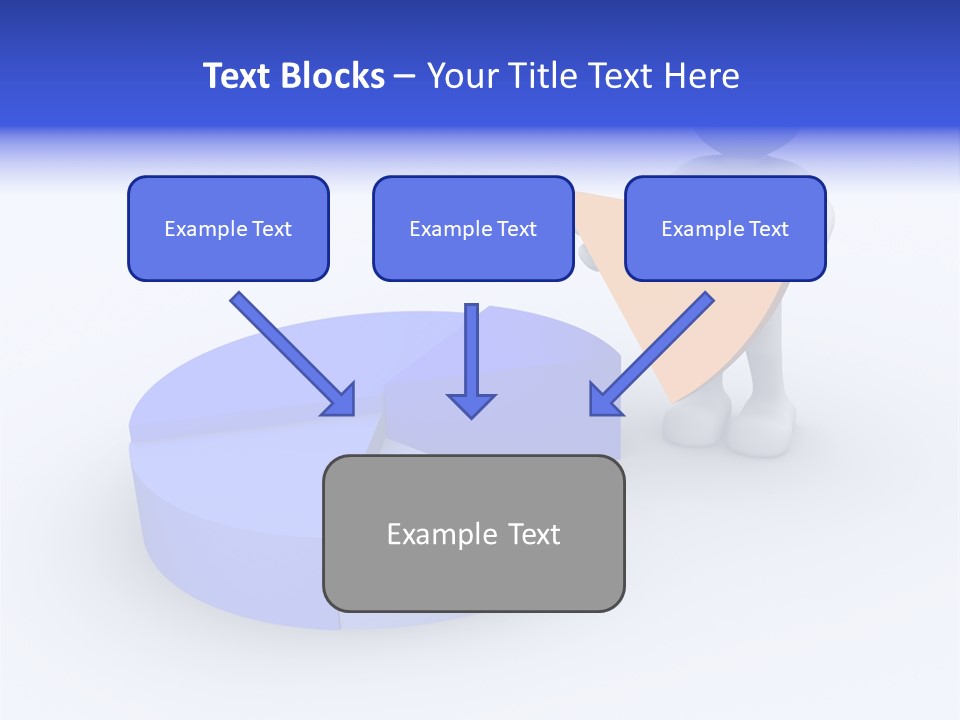 Text Blocks – Your Title Text Here

Example Text

Example Text

Example Text

Example Text